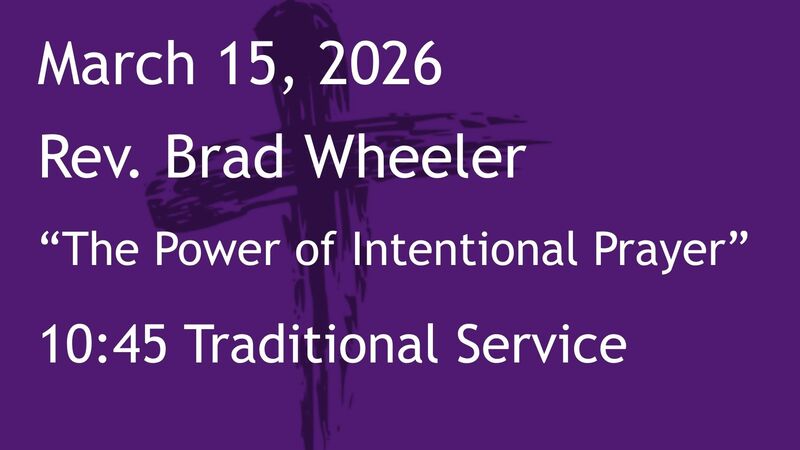 March 15, 2026

Rev. Brad Wheeler

“The Power of Intentional Prayer”

10:45 Traditional Service